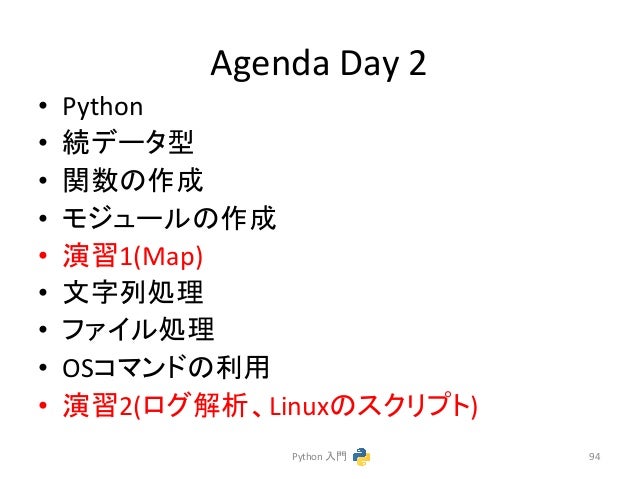 Agenda Day 2

• Python
• 続データ型
• 関数の作成
• モジュールの作成
• 演習1(Map)
• 文字列処理
• ファイル処理
• OSコマンドの利用
• 演習2(ログ解析、Linuxのスクリプト)

Python 入門

94